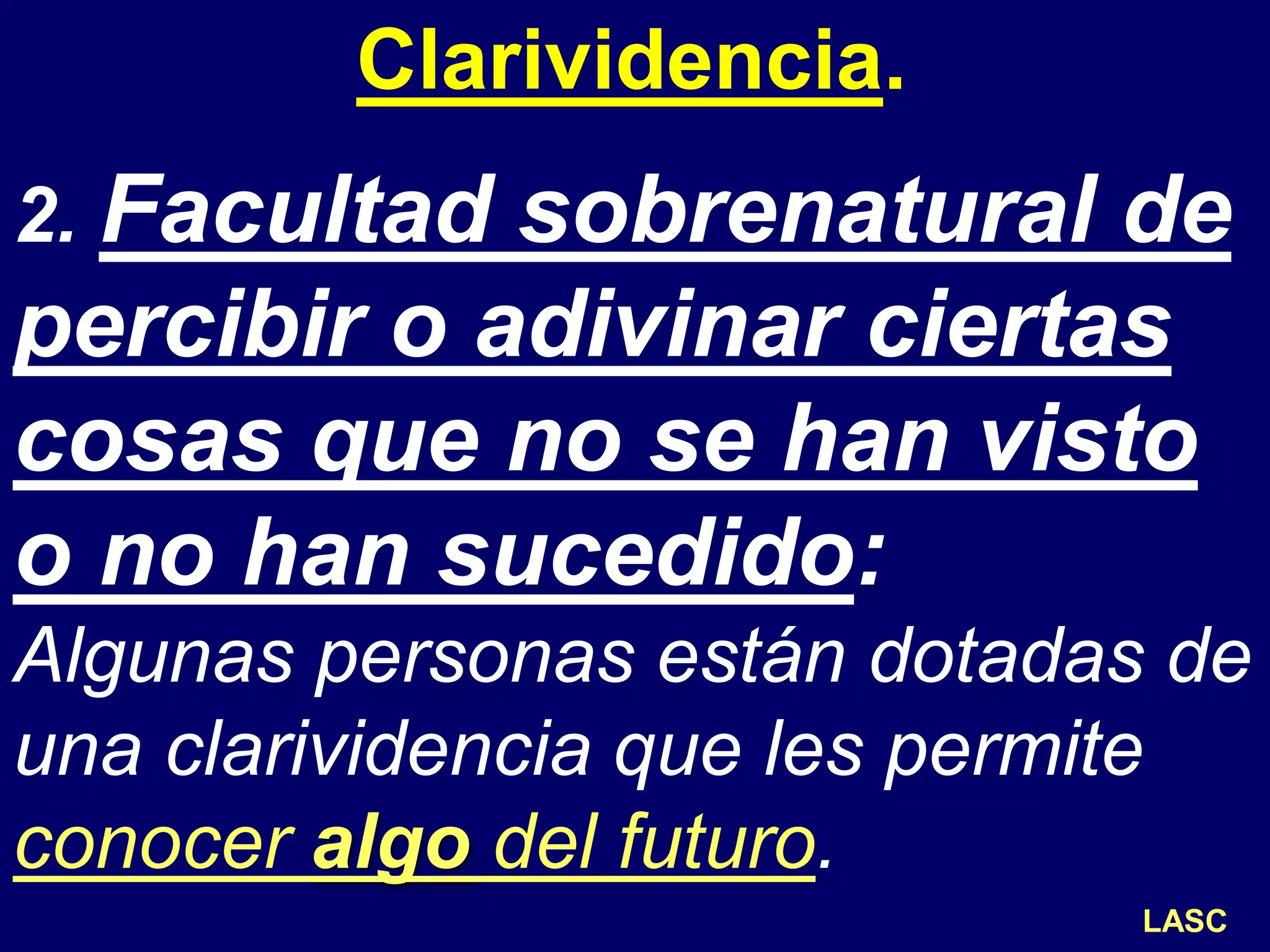 Clarividencia.

2. Facultad sobrenatural de percibir o adivinar ciertas cosas que no se han visto o no han sucedido:
Algunas personas están dotadas de una clarividencia que les permite conocer algo del futuro.

LASC